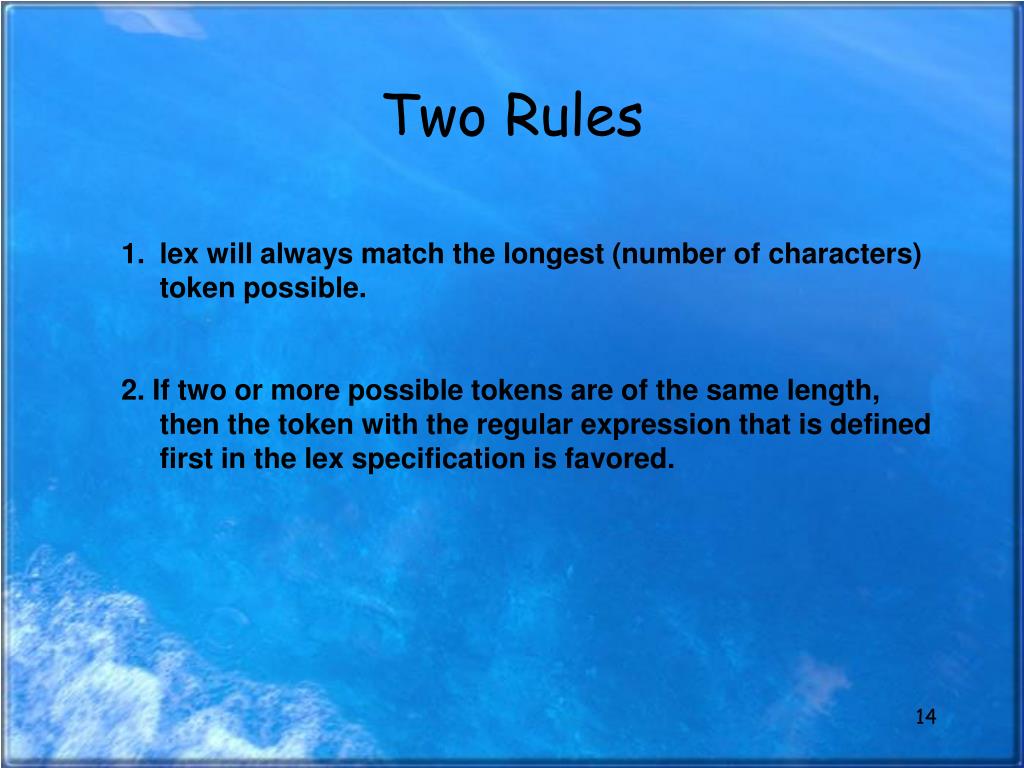 Two Rules

1. lex will always match the longest (number of characters) token possible.

2. If two or more possible tokens are of the same length, then the token with the regular expression that is defined first in the lex specification is favored.

14